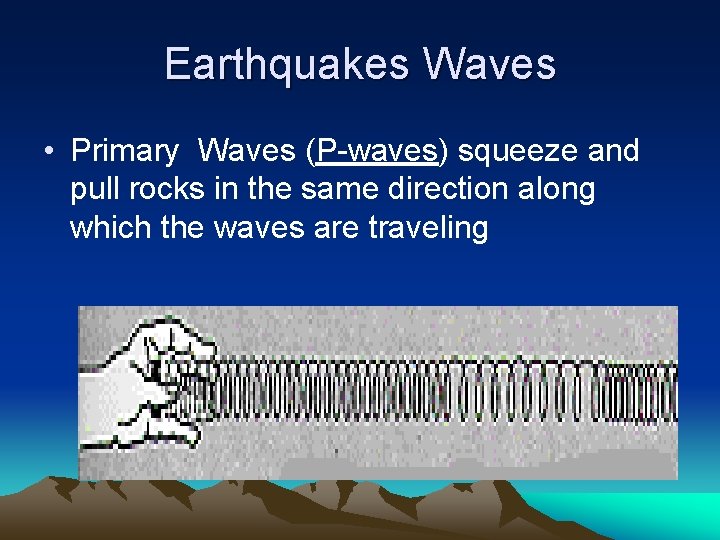 Earthquakes Waves

• Primary  Waves (P-waves) squeeze and pull rocks in the same direction along which the waves are traveling